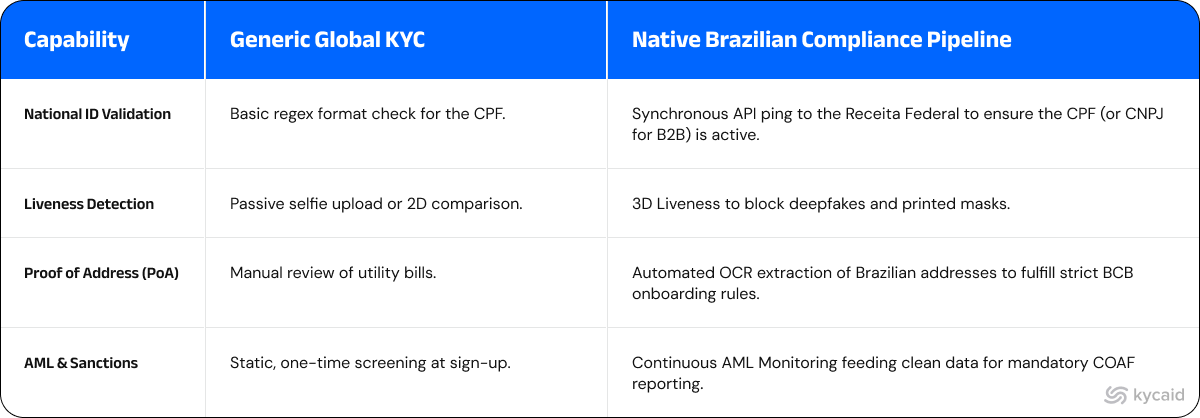 | Capability | Generic Global KYC | Native Brazilian Compliance Pipeline |
|---|---|---|
| National ID Validation | Basic regex format check for the CPF. | Synchronous API ping to the Receita Federal to ensure the CPF (or CNPJ for B2B) is active. |
| Liveness Detection | Passive selfie upload or 2D comparison. | 3D Liveness to block deepfakes and printed masks. |
| Proof of Address (PoA) | Manual review of utility bills. | Automated OCR extraction of Brazilian addresses to fulfill strict BCB onboarding rules. |
| AML & Sanctions | Static, one-time screening at sign-up. | Continuous AML Monitoring feeding clean data for mandatory COAF reporting. |

kycaid